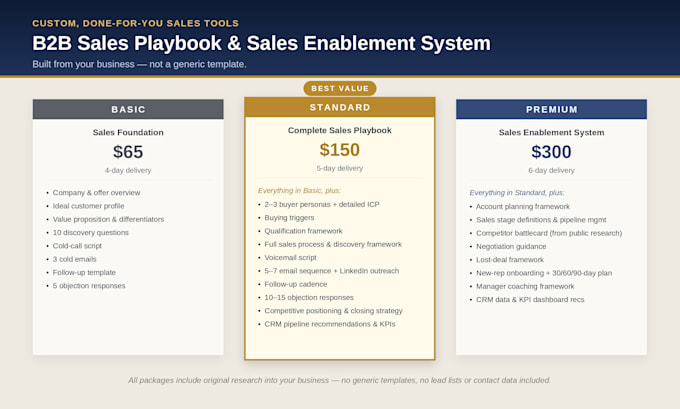 CUSTOM, DONE-FOR-YOU SALES TOOLS

B2B Sales Playbook & Sales Enablement System

Built from your business — not a generic template.

BASIC

Sales Foundation

$65

4-day delivery

• Company & offer overview
• Ideal customer profile
• Value proposition & differentiators
• 10 discovery questions
• Cold-call script
• 3 cold emails
• Follow-up template
• 5 objection responses

BEST VALUE

STANDARD

Complete Sales Playbook

$150

5-day delivery

Everything in Basic, plus:

• 2–3 buyer personas + detailed ICP
• Buying triggers
• Qualification framework
• Full sales process & discovery framework
• Voicemail script
• 5–7 email sequence + LinkedIn outreach
• Follow-up cadence
• 10–15 objection responses
• Competitive positioning & closing strategy
• CRM pipeline recommendations & KPIs

PREMIUM

Sales Enablement System

$300

6-day delivery

Everything in Standard, plus:

• Account planning framework
• Sales stage definitions & pipeline mgmt
• Competitor battlecard (from public research)
• Negotiation guidance
• Lost-deal framework
• New-rep onboarding + 30/60/90-day plan
• Manager coaching framework
• CRM data & KPI dashboard recs

All packages include original research into your business — no generic templates, no lead lists or contact data included.